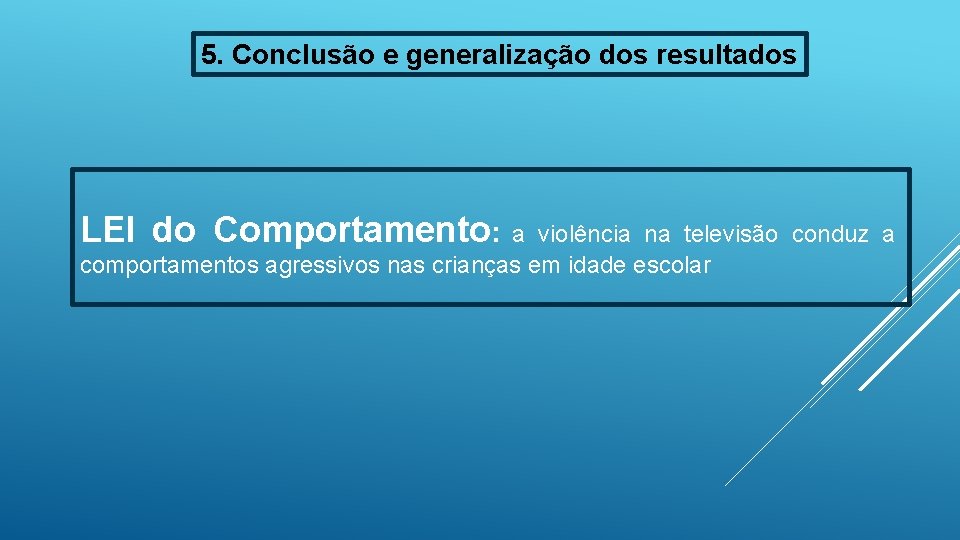 5. Conclusão e generalização dos resultados

LEI do Comportamento: a violência na televisão conduz a comportamentos agressivos nas crianças em idade escolar